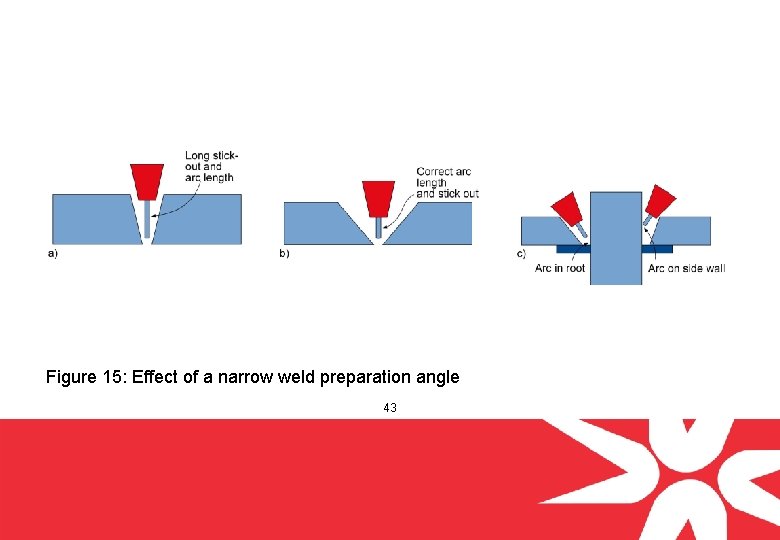 Long stick-out and arc length

a)

Correct arc length and stick out

b)

c)

Arc in root

Arc on side wall

Figure 15: Effect of a narrow weld preparation angle

43